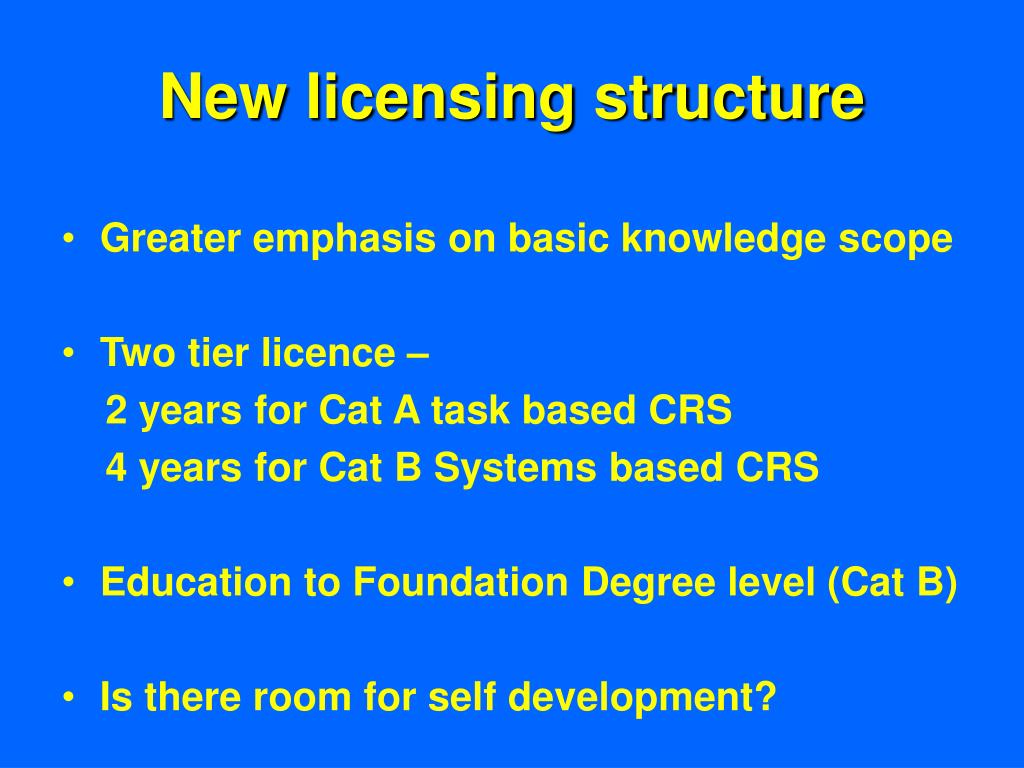 New licensing structure

• Greater emphasis on basic knowledge scope

• Two tier licence –
2 years for Cat A task based CRS
4 years for Cat B Systems based CRS

• Education to Foundation Degree level (Cat B)

• Is there room for self development?